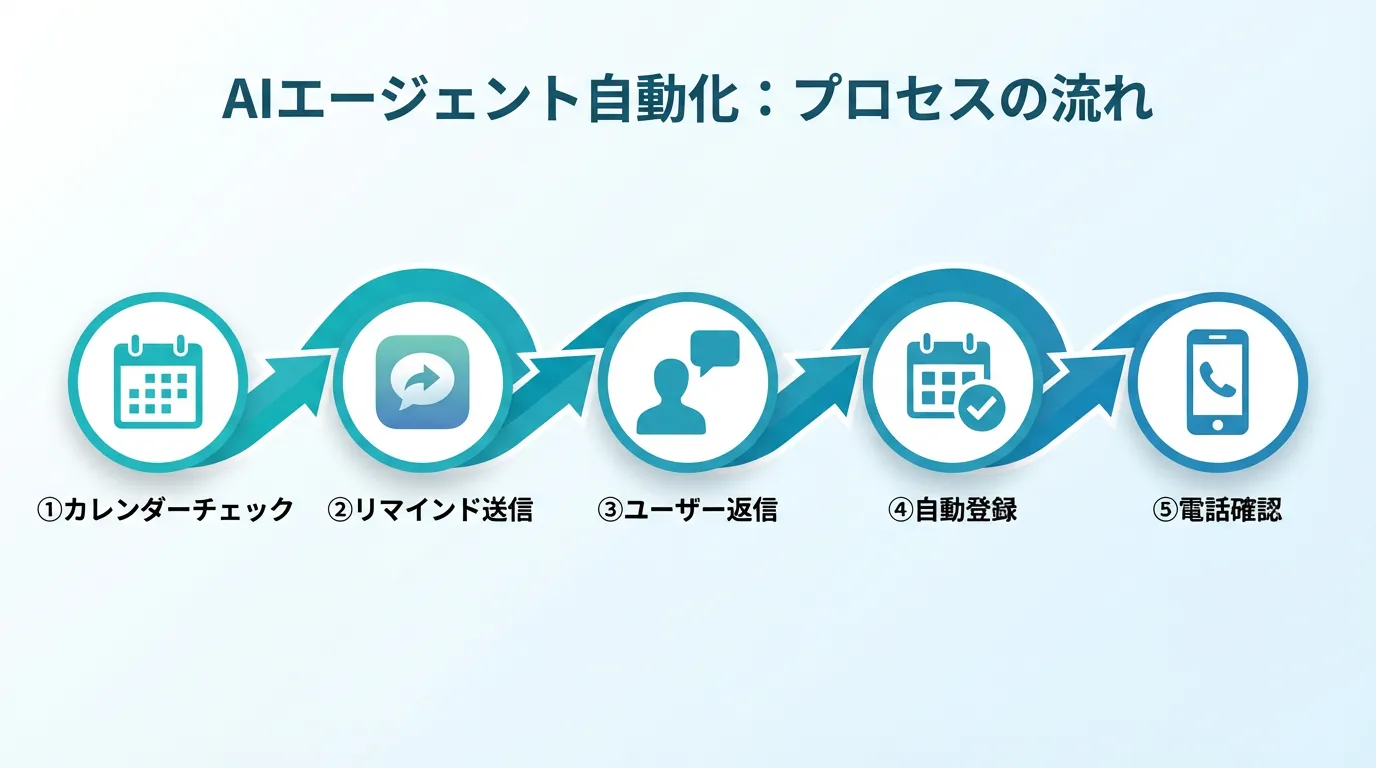 AIエージェント自動化：プロセスの流れ

①カレンダーチェック

②リマインド送信

③ユーザー返信

④自動登録

⑤電話確認